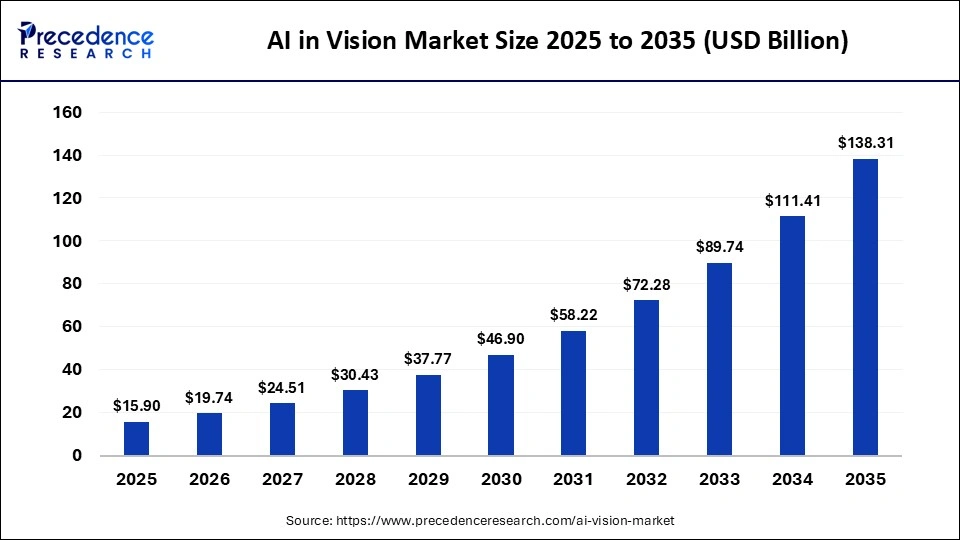 Precedence RESEARCH

AI in Vision Market Size 2025 to 2035 (USD Billion)

160
140
120
100
80
60
40
20
0

$15.90
$19.74
$24.51
$30.43
$37.77
$46.90
$58.22
$72.28
$89.74
$111.41
$138.31

2025 2026 2027 2028 2029 2030 2031 2032 2033 2034 2035

Source: https://www.precedenceresearch.com/ai-vision-market